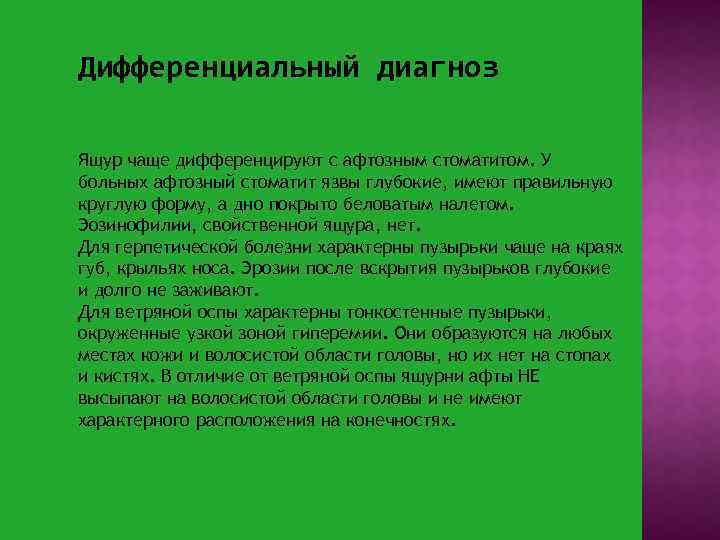 Дифференциальный диагноз

Ящур чаще дифференцируют с афтозным стоматитом. У больных афтозный стоматит язвы глубокие, имеют правильную круглую форму, а дно покрыто беловатым налетом. Эозинофилии, свойственной ящура, нет.
Для герпетической болезни характерны пузырьки чаще на краях губ, крыльях носа. Эрозии после вскрытия пузырьков глубокие и долго не заживают.
Для ветряной оспы характерны тонкостенные пузырьки, окруженные узкой зоной гиперемии. Они образуются на любых местах кожи и волосистой области головы, но их нет на стопах и кистях. В отличие от ветряной оспы ящурни афты НЕ высыпают на волосистой области головы и не имеют характерного расположения на конечностях.